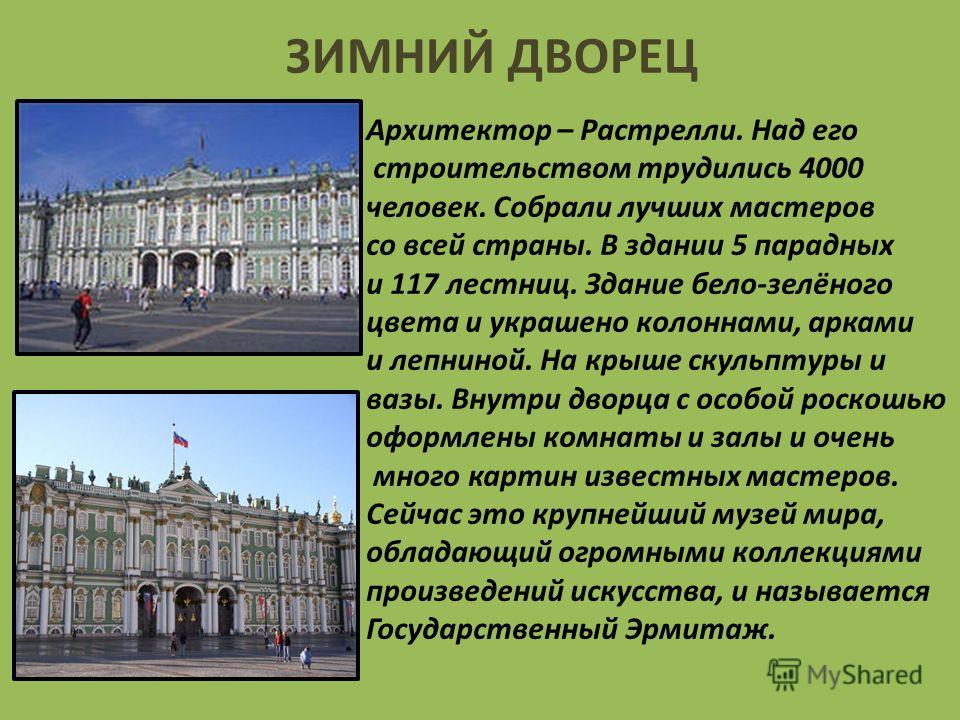 ЗИМНИЙ ДВОРЕЦ

Архитектор – Растрелли. Над его строительством трудились 4000 человек. Собрали лучших мастеров со всей страны. В здании 5 парадных и 117 лестниц. Здание бело-зелёного цвета и украшено колоннами, арками и лепниной. На крыше скульптуры и вазы. Внутри дворца с особой роскошью оформлены комнаты и залы и очень много картин известных мастеров. Сейчас это крупнейший музей мира, обладающий огромными коллекциями произведений искусства, и называется Государственный Эрмитаж.

MyShared